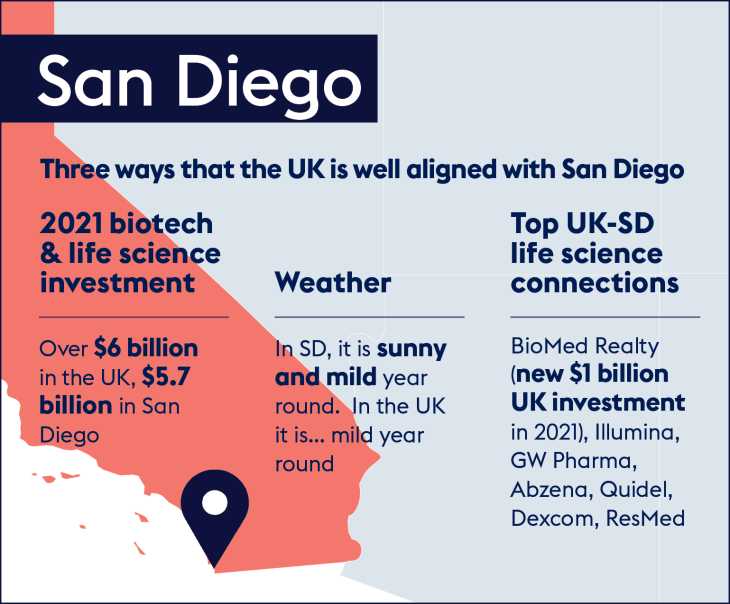 San Diego

Three ways that the UK is well aligned with San Diego

2021 biotech & life science investment

Over $6 billion in the UK, $5.7 billion in San Diego

Weather

In SD, it is sunny and mild year round. In the UK it is... mild year round

Top UK-SD life science connections

BioMed Realty (new $1 billion UK investment in 2021), Illumina, GW Pharma, Abzena, Quidel, Dexcom, ResMed